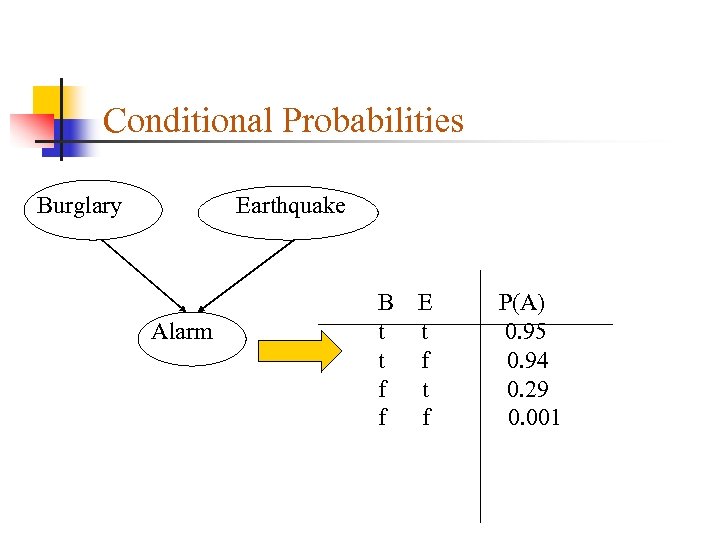 Conditional Probabilities

Burglary

Earthquake

Alarm

| B | E | P(A) |
|---|---|---|
| t | t | 0.95 |
| t | f | 0.94 |
| f | t | 0.29 |
| f | f | 0.001 |